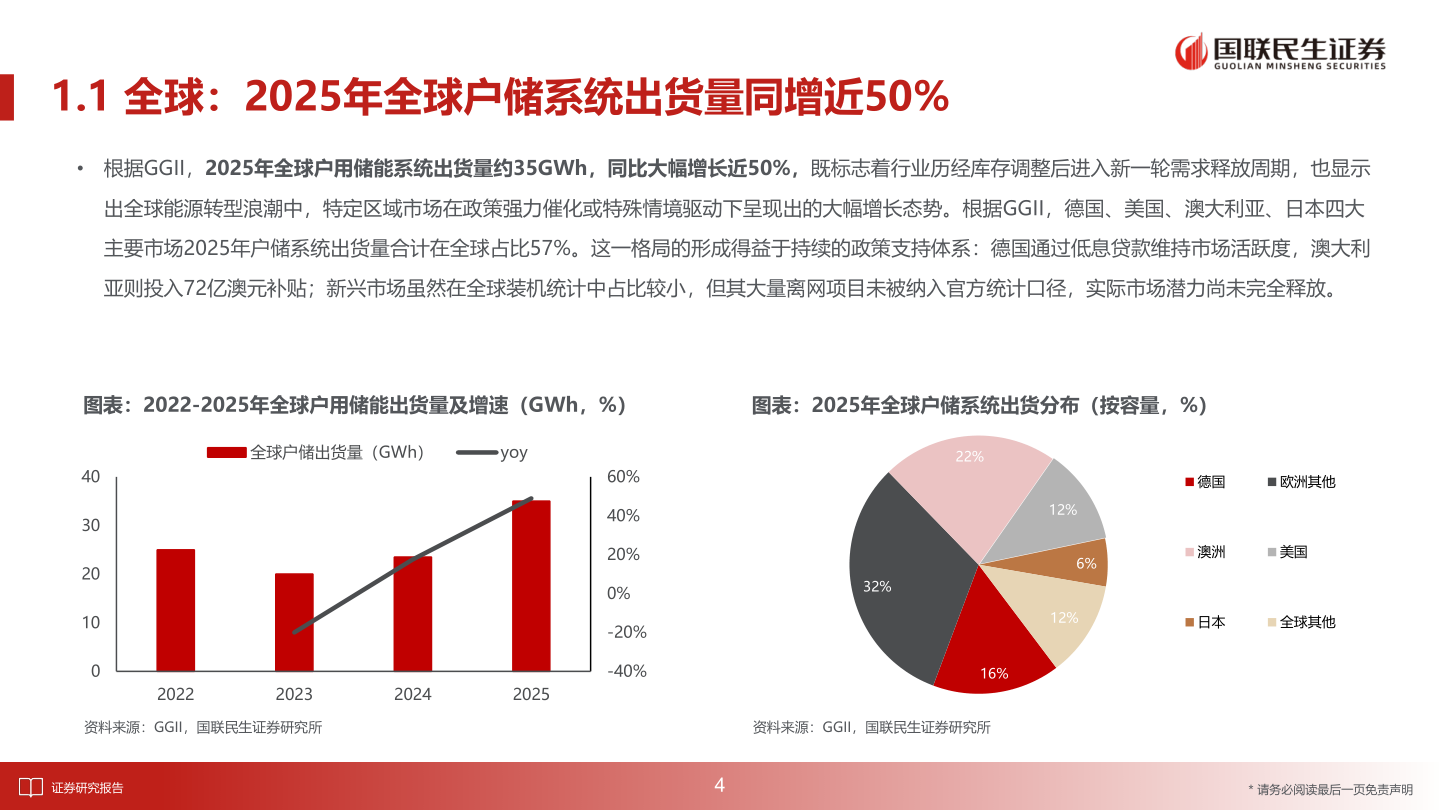 国联民生证券
GUOLIAN MINSHENG SECURITIES

1.1 全球：2025年全球户储系统出货量同增近50%

• 根据GGII，2025年全球户用储能系统出货量约35GWh，同比大幅增长近50%，既标志着行业历经库存调整后进入新一轮需求释放周期，也显示出全球能源转型浪潮中，特定区域市场在政策强力催化或特殊情境驱动下呈现出的大幅增长态势。根据GGII，德国、美国、澳大利亚、日本四大主要市场2025年户储系统出货量合计在全球占比57%。这一格局的形成得益于持续的政策支持体系：德国通过低息贷款维持市场活跃度，澳大利亚则投入72亿澳元补贴；新兴市场虽然在全球装机统计中占比较小，但其大量离网项目未被纳入官方统计口径，实际市场潜力尚未完全释放。

图表：2022-2025年全球户用储能出货量及增速（GWh，%）

全球户储出货量（GWh） yoy

40
30
20
10
0

60%
40%
20%
0%
-20%
-40%

2022 2023 2024 2025

资料来源：GGII，国联民生证券研究所

图表：2025年全球户储系统出货分布（按容量，%）

22%
12%
6%
12%
16%
32%

德国 欧洲其他
澳洲 美国
日本 全球其他

资料来源：GGII，国联民生证券研究所

证券研究报告
4
* 请务必阅读最后一页免责声明